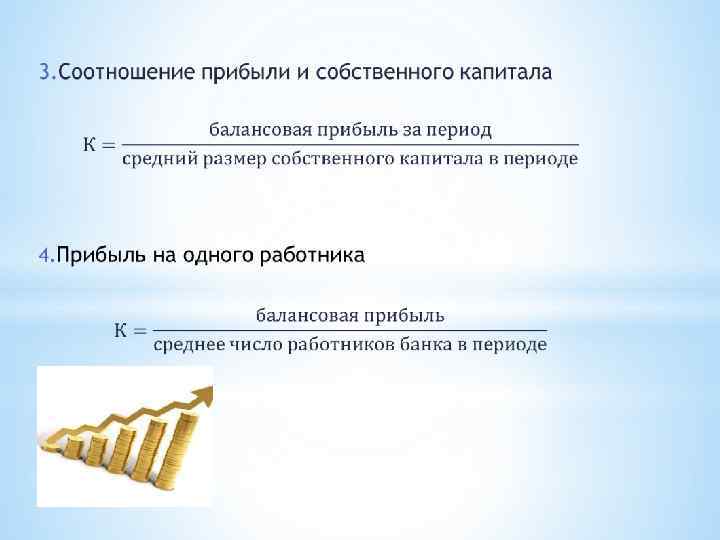 3.Соотношение прибыли и собственного капитала

$К = \frac{\text{балансовая прибыль за период}}{\text{средний размер собственного капитала в периоде}}$

4.Прибыль на одного работника

$К = \frac{\text{балансовая прибыль}}{\text{среднее число работников банка в периоде}}$